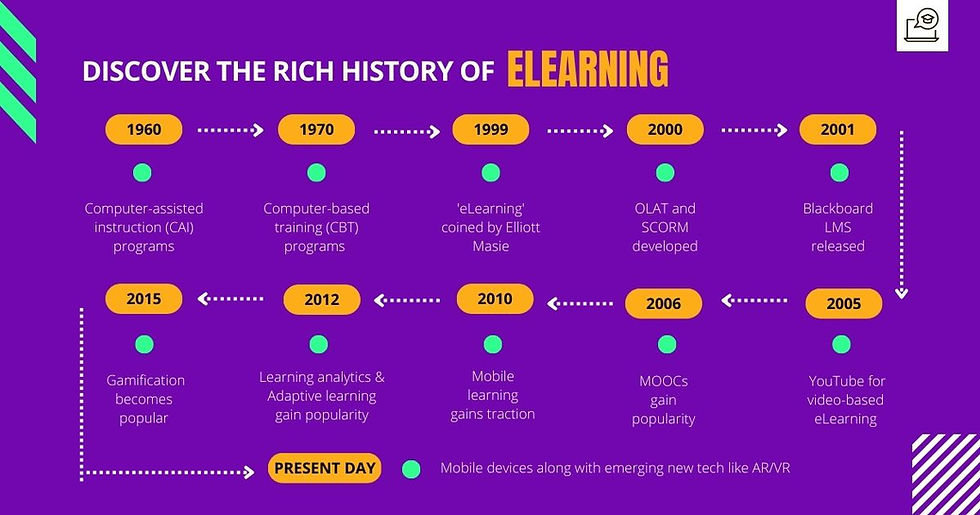 DISCOVER THE RICH HISTORY OF ELEARNING

1960

Computer-assisted instruction (CAI) programs

1970

Computer-based training (CBT) programs

1999

'eLearning' coined by Elliott Masie

2000

OLAT and SCORM developed

2001

Blackboard LMS released

2005

YouTube for video-based eLearning

2006

MOOCs gain popularity

2010

Mobile learning gains traction

2012

Learning analytics & Adaptive learning gain popularity

2015

Gamification becomes popular

PRESENT DAY

Mobile devices along with emerging new tech like AR/VR